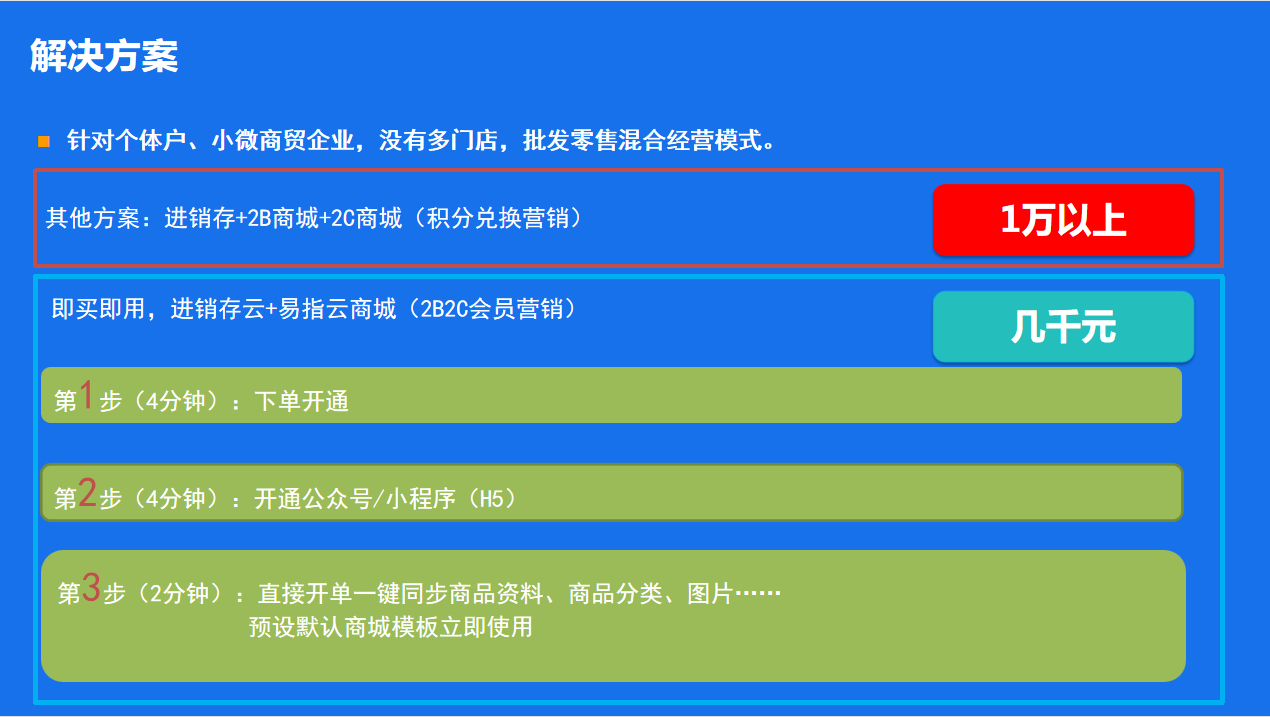 解决方案

针对个体户、小微商贸企业，没有多门店，批发零售混合经营模式。

其他方案：进销存+2B商城+2C商城（积分兑换营销）

1万以上

即买即用，进销存云+易指云商城（2B2C会员营销）

几千元

第1步（4分钟）：下单开通

第2步（4分钟）：开通公众号/小程序（H5）

第3步（2分钟）：直接开单一键同步商品资料、商品分类、图片……
预设默认商城模板立即使用